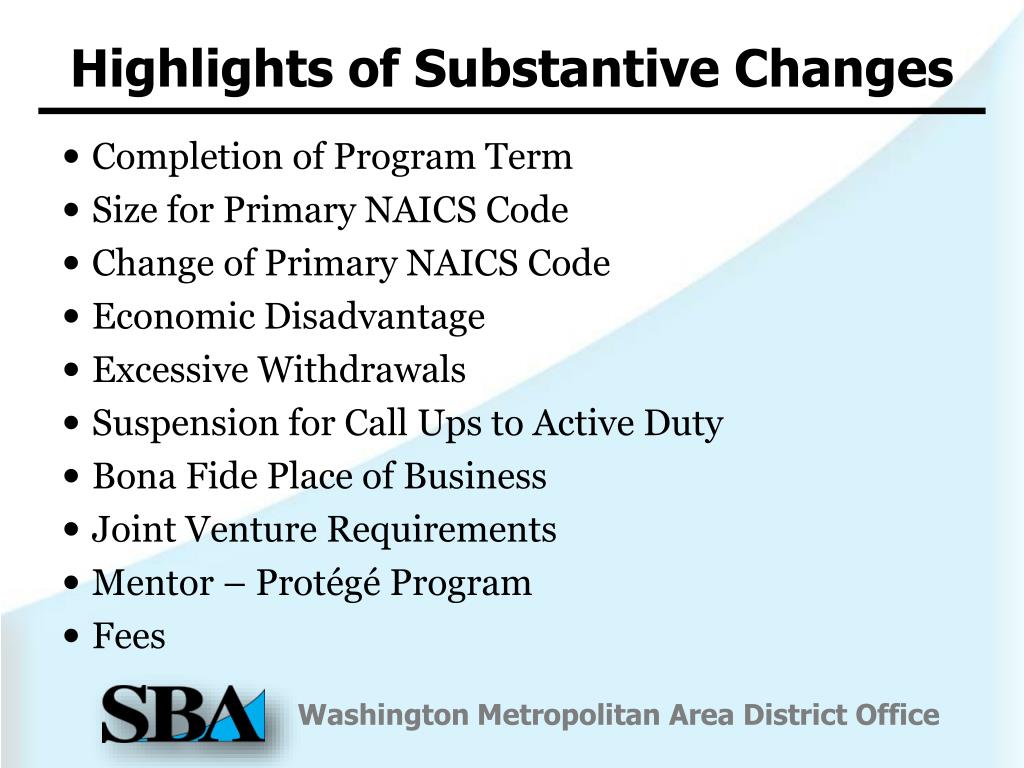 Highlights of Substantive Changes

• Completion of Program Term
• Size for Primary NAICS Code
• Change of Primary NAICS Code
• Economic Disadvantage
• Excessive Withdrawals
• Suspension for Call Ups to Active Duty
• Bona Fide Place of Business
• Joint Venture Requirements
• Mentor – Protégé Program
• Fees

SBA

Washington Metropolitan Area District Office